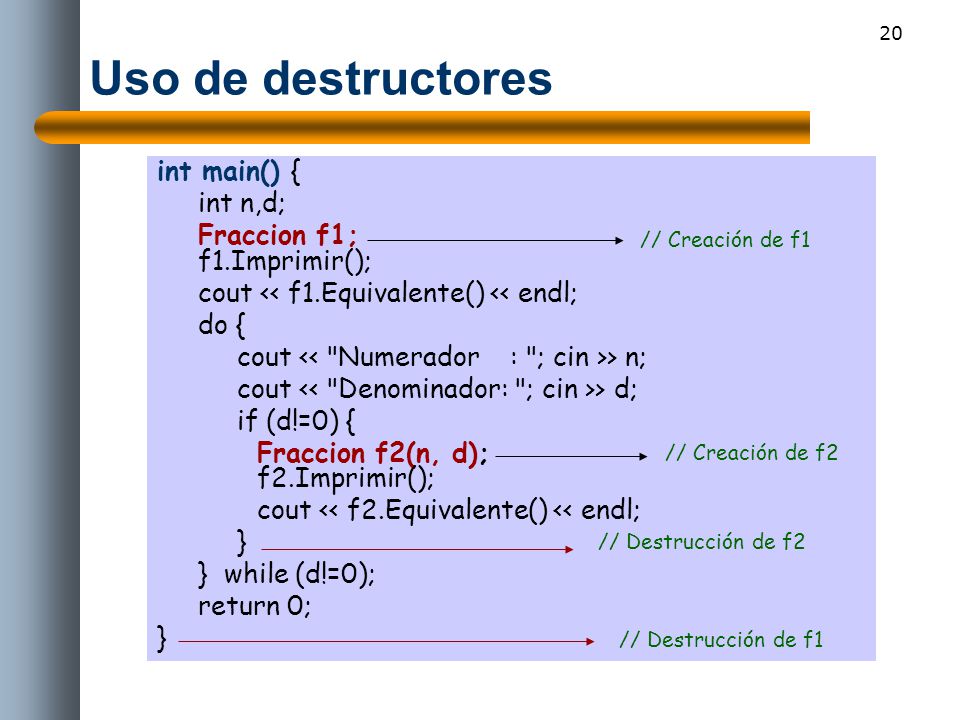 20

Uso de destructores

int main() {
int n,d;
Fraccion f1; // Creación de f1
f1.Imprimir();
cout << f1.Equivalente() << endl;
do {
cout << "Numerador : "; cin >> n;
cout << "Denominador: "; cin >> d;
if (d!=0) {
Fraccion f2(n, d); // Creación de f2
f2.Imprimir();
cout << f2.Equivalente() << endl;
} // Destrucción de f2
} while (d!=0);
return 0;
} // Destrucción de f1